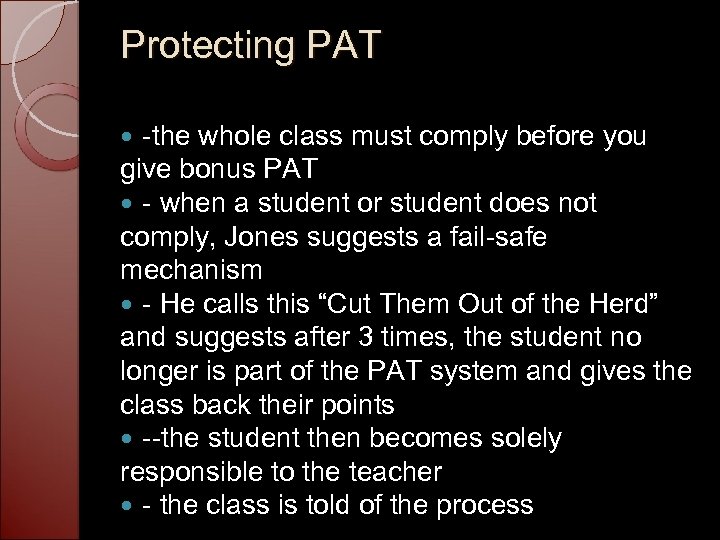 Protecting PAT

- -the whole class must comply before you give bonus PAT
- - when a student or student does not comply, Jones suggests a fail-safe mechanism
- - He calls this “Cut Them Out of the Herd” and suggests after 3 times, the student no longer is part of the PAT system and gives the class back their points
- --the student then becomes solely responsible to the teacher
- - the class is told of the process